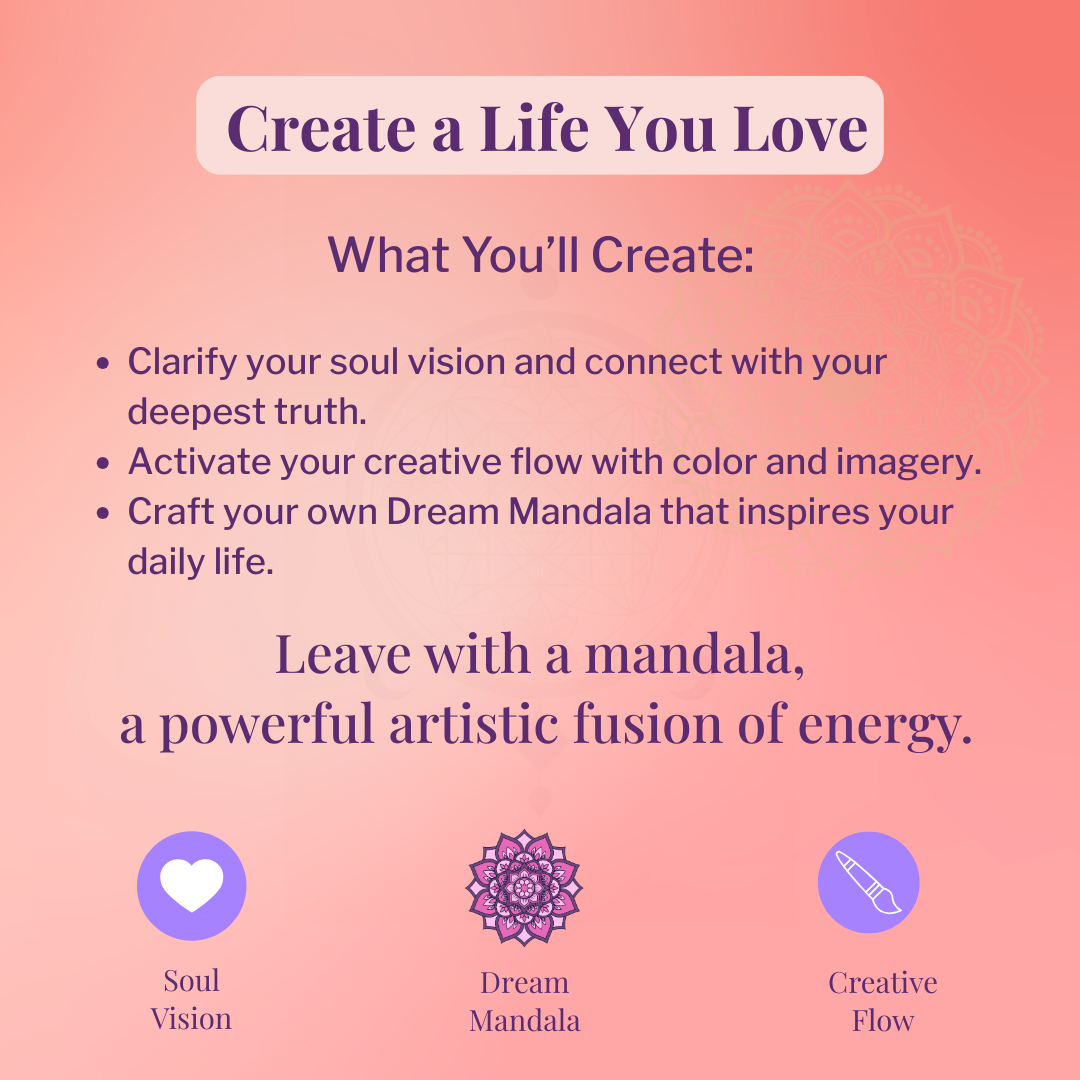 Create a Life You Love

What You'll Create:

- Clarify your soul vision and connect with your deepest truth.
- Activate your creative flow with color and imagery.
- Craft your own Dream Mandala that inspires your daily life.

Leave with a mandala,
a powerful artistic fusion of energy.

Soul Vision

Dream Mandala

Creative Flow